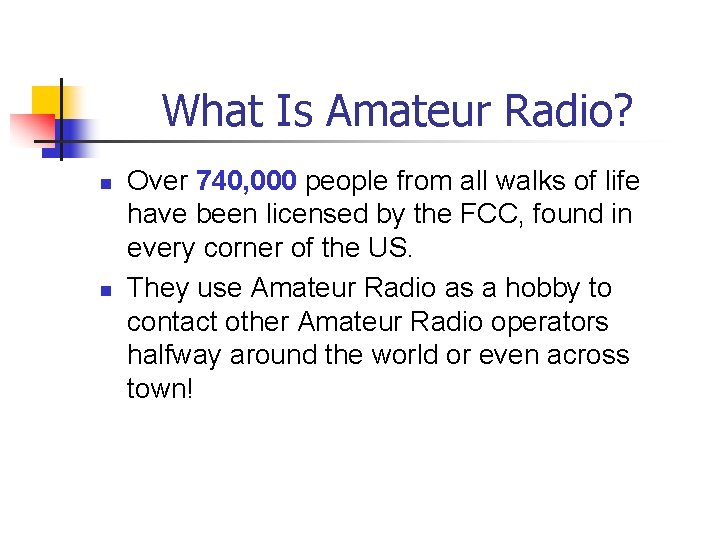 What Is Amateur Radio?

- Over 740,000 people from all walks of life have been licensed by the FCC, found in every corner of the US.
- They use Amateur Radio as a hobby to contact other Amateur Radio operators halfway around the world or even across town!